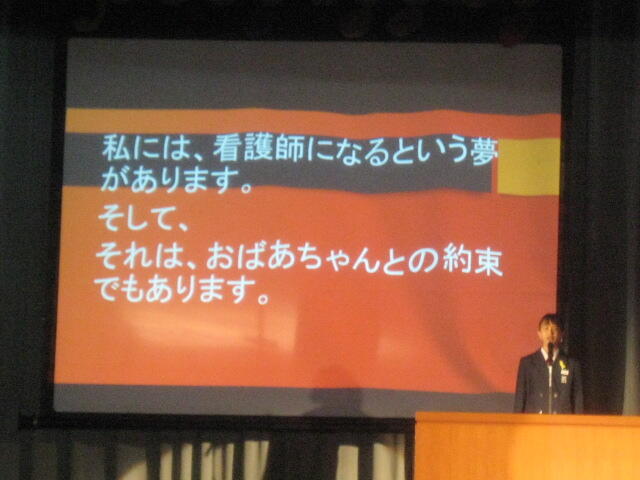 私には、看護師になるという夢があります。
そして、
それは、おばあちゃんとの約束でもあります。